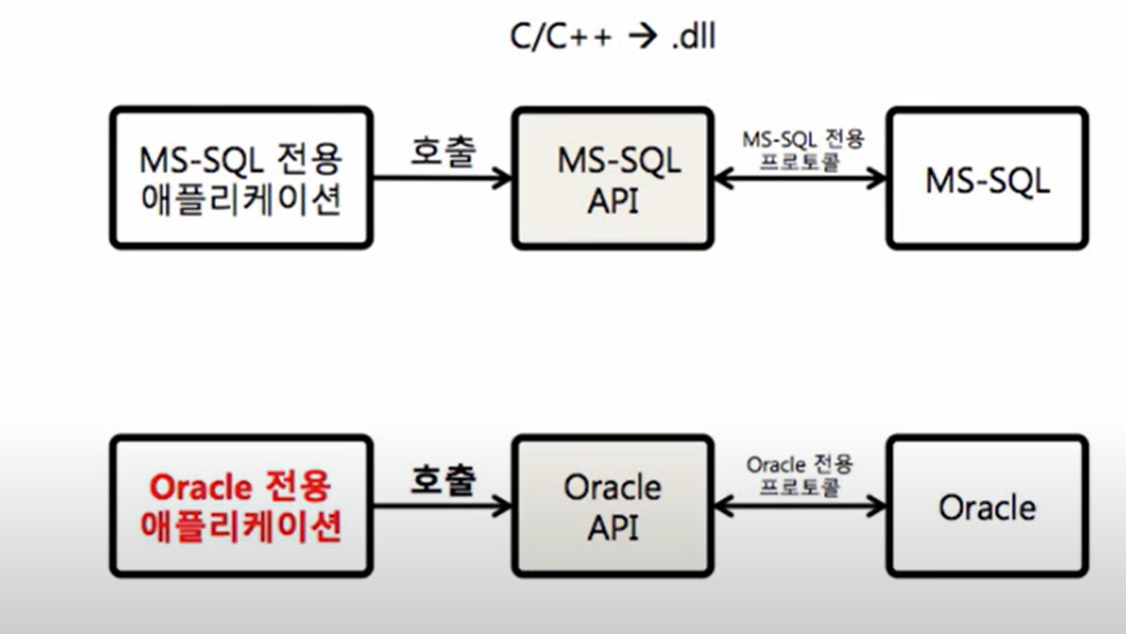 C/C++ → .dll

MS-SQL 전용 애플리케이션

호출

MS-SQL API

MS-SQL 전용 프로토콜

MS-SQL

Oracle 전용 애플리케이션

호출

Oracle API

Oracle 전용 프로토콜

Oracle